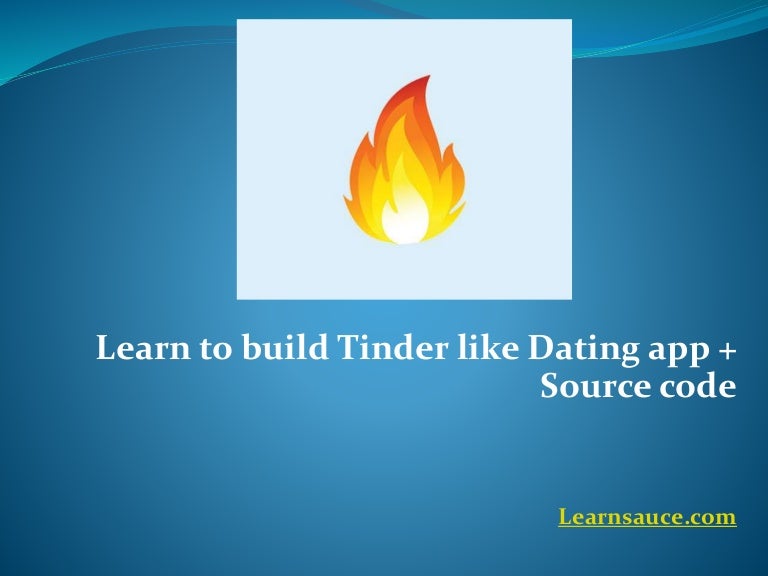 Learn to build Tinder like Dating app + Source code

Learnsauce.com